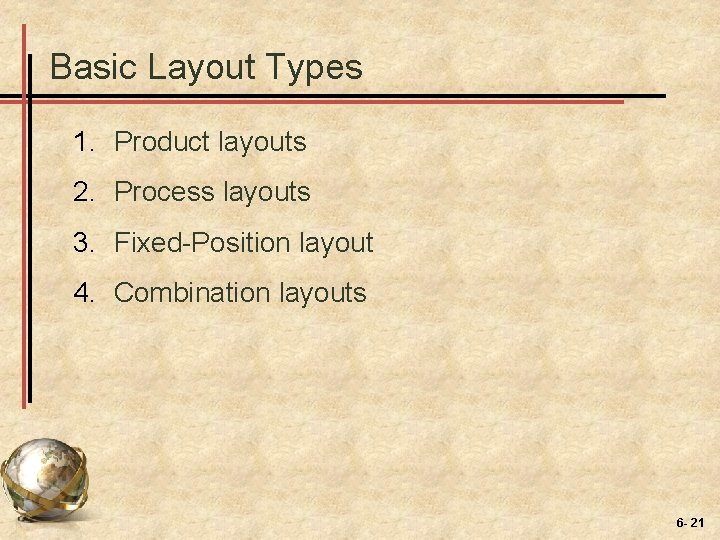 Basic Layout Types

1. Product layouts
2. Process layouts
3. Fixed-Position layout
4. Combination layouts

6- 21